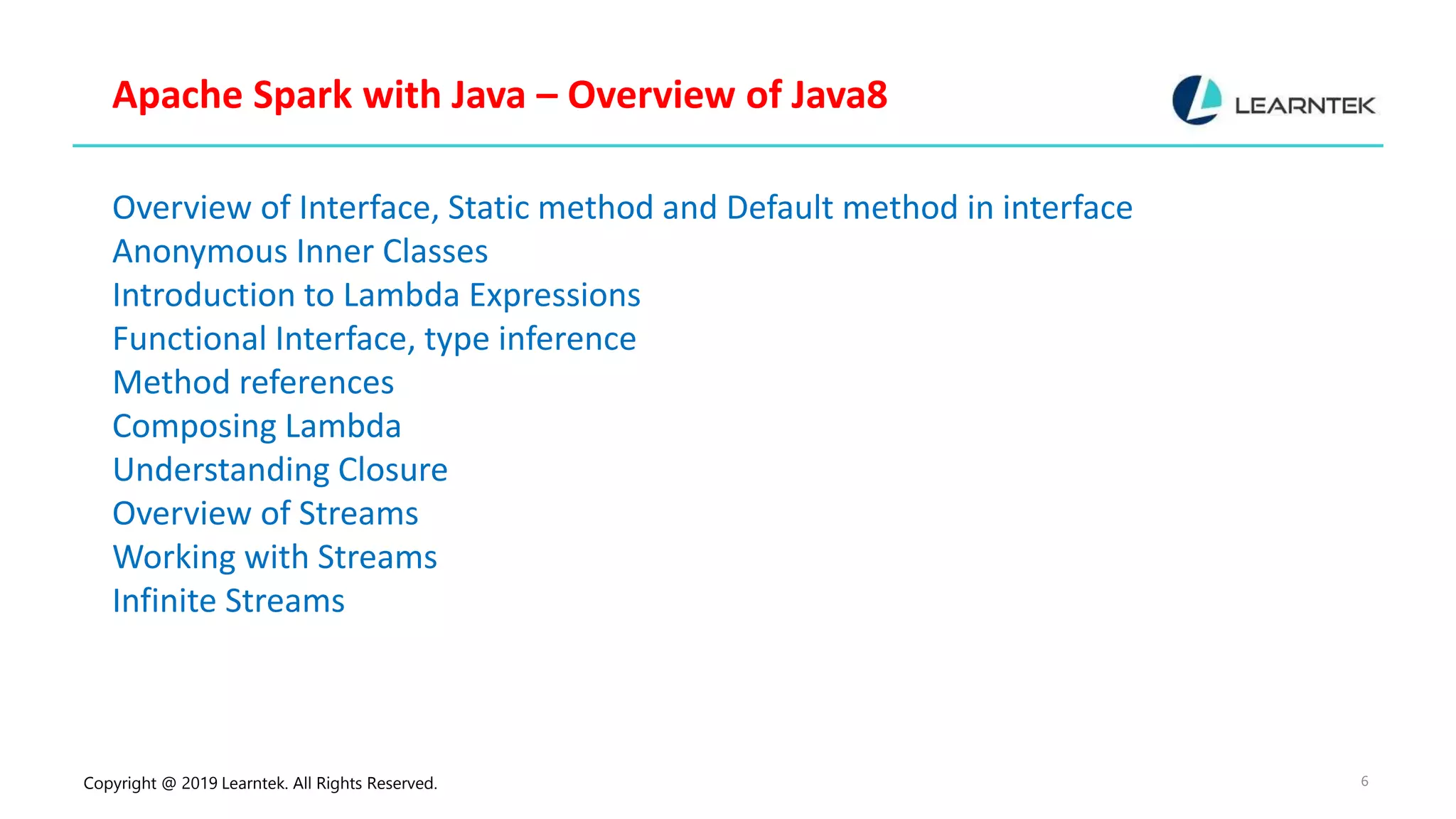 Apache Spark with Java – Overview of Java8

LEARNTEK

Overview of Interface, Static method and Default method in interface
Anonymous Inner Classes
Introduction to Lambda Expressions
Functional Interface, type inference
Method references
Composing Lambda
Understanding Closure
Overview of Streams
Working with Streams
Infinite Streams

Copyright @ 2019 Learntek. All Rights Reserved.

6